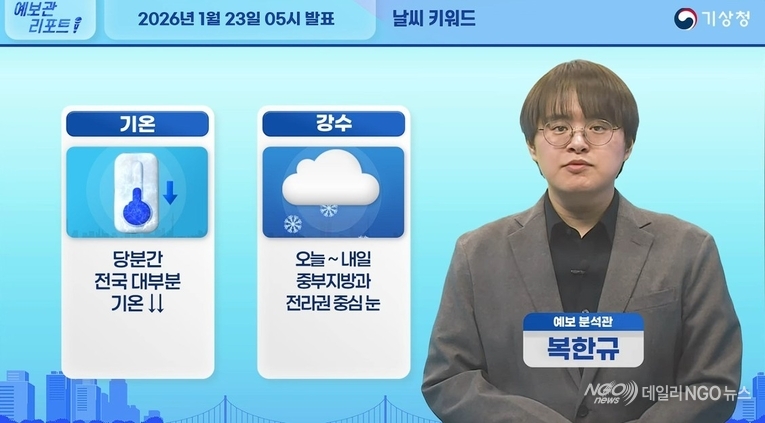 예보관 리포트

2026년 1월 23일 05시 발표

날씨 키워드

기상청

기온

당분간 전국 대부분 기온 ↓↓

강수

오늘 ~ 내일 중부지방과 전라권 중심 눈

예보 분석관
복한규

NGO news 데일리NGO뉴스